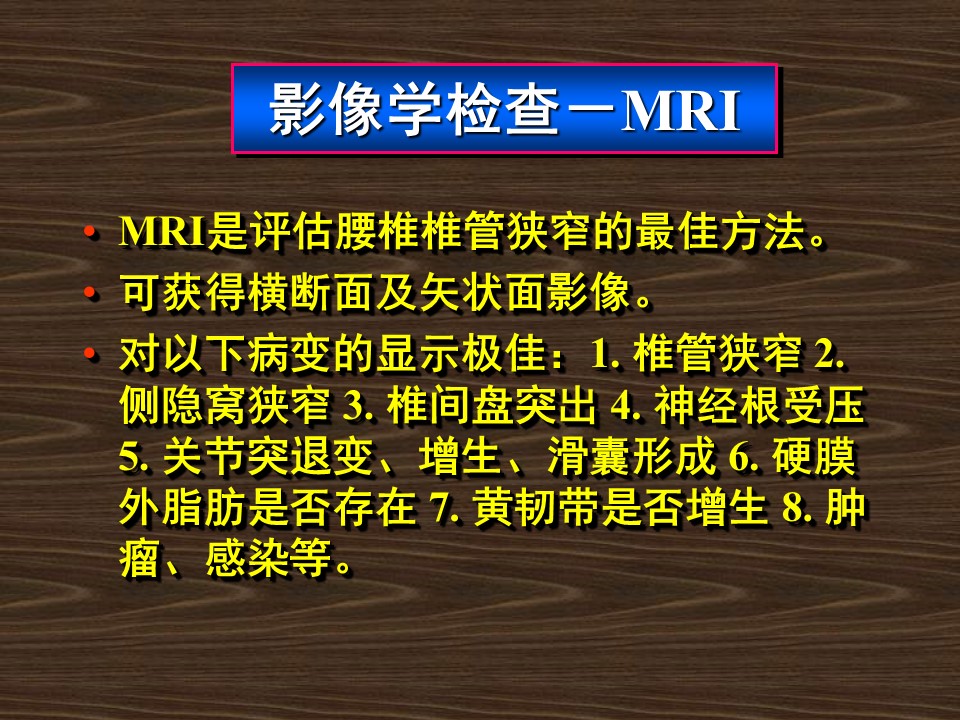 影像学检查－MRI

• MRI是评估腰椎椎管狭窄的最佳方法。
• 可获得横断面及矢状面影像。
• 对以下病变的显示极佳：1. 椎管狭窄 2. 侧隐窝狭窄 3. 椎间盘突出 4. 神经根受压 5. 关节突退变、增生、滑囊形成 6. 硬膜外脂肪是否存在 7. 黄韧带是否增生 8. 肿瘤、感染等。